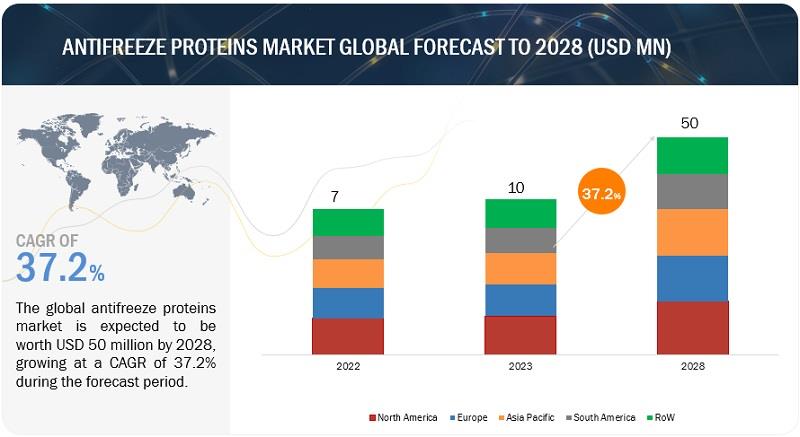 ANTIFREEZE PROTEINS MARKET GLOBAL FORECAST TO 2028 (USD MN)

CAGR OF
37.2%

The global antifreeze proteins market is expected to be worth USD 50 million by 2028, growing at a CAGR of 37.2% during the forecast period.

7
10
37.2%
50

2022
2023
2028

North America
Europe
Asia Pacific
South America
RoW